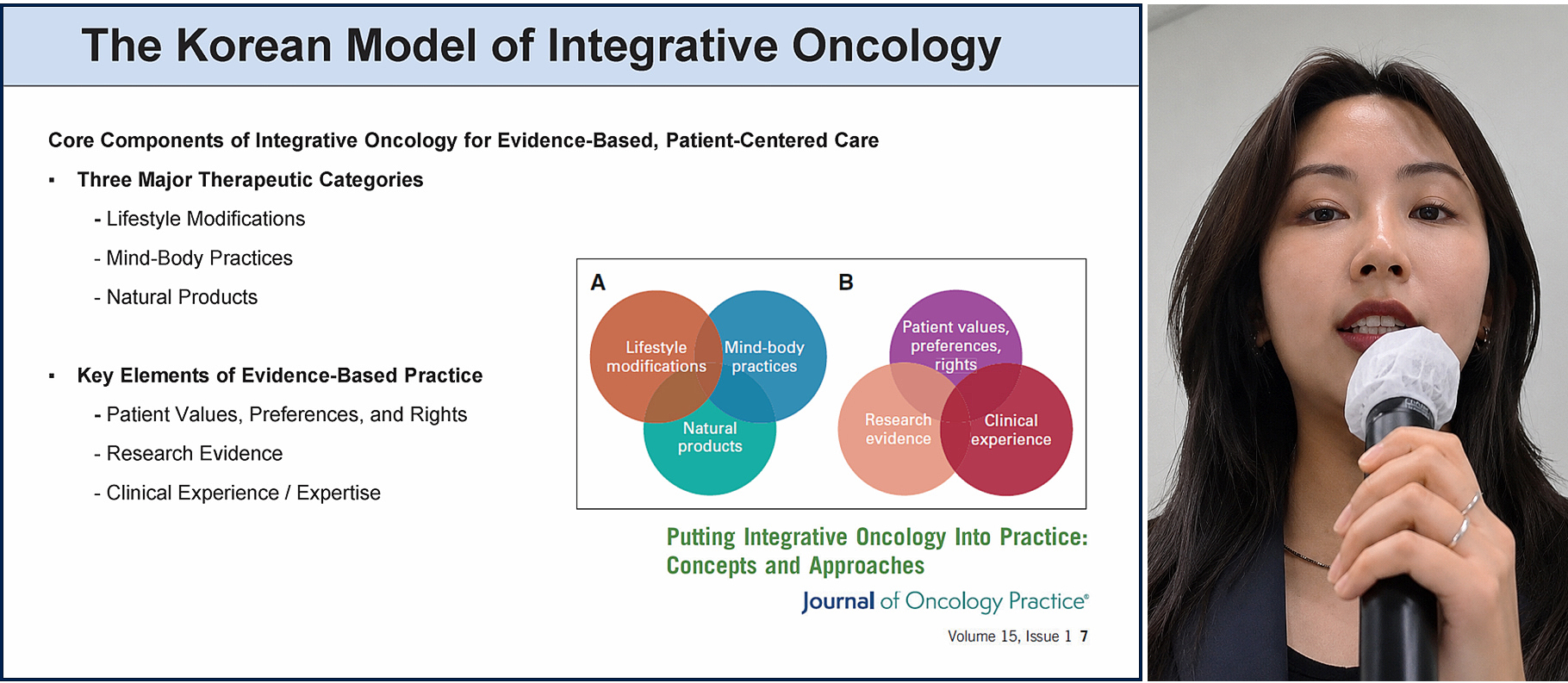 The Korean Model of Integrative Oncology

Core Components of Integrative Oncology for Evidence-Based, Patient-Centered Care

▪ Three Major Therapeutic Categories

- Lifestyle Modifications

- Mind-Body Practices

- Natural Products

▪ Key Elements of Evidence-Based Practice

- Patient Values, Preferences, and Rights

- Research Evidence

- Clinical Experience / Expertise

A

Lifestyle modifications

Mind-body practices

Natural products

B

Patient values, preferences, rights

Research evidence

Clinical experience

Putting Integrative Oncology Into Practice: Concepts and Approaches

Journal of Oncology Practice®

Volume 15, Issue 1 7